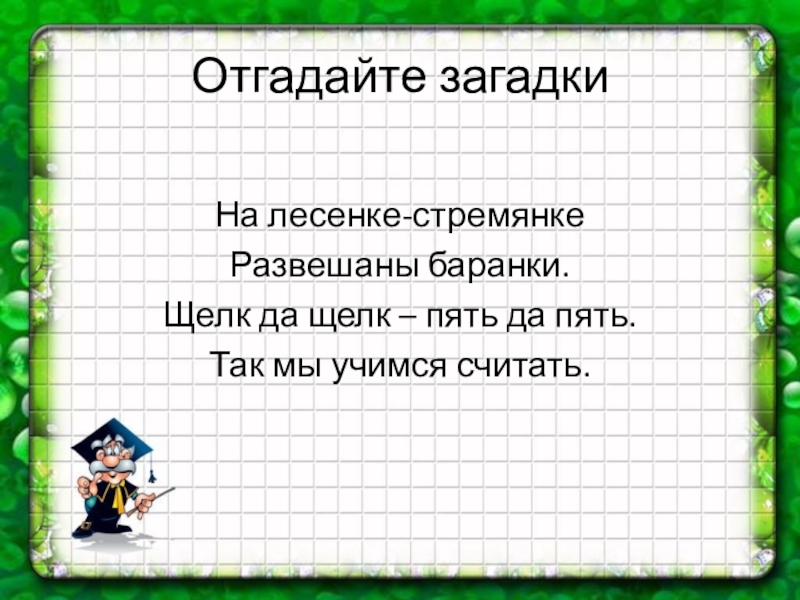 Отгадайте загадки

На лесенке-стремянке
Развешаны баранки.
Щелк да щелк – пять да пять.
Так мы учимся считать.